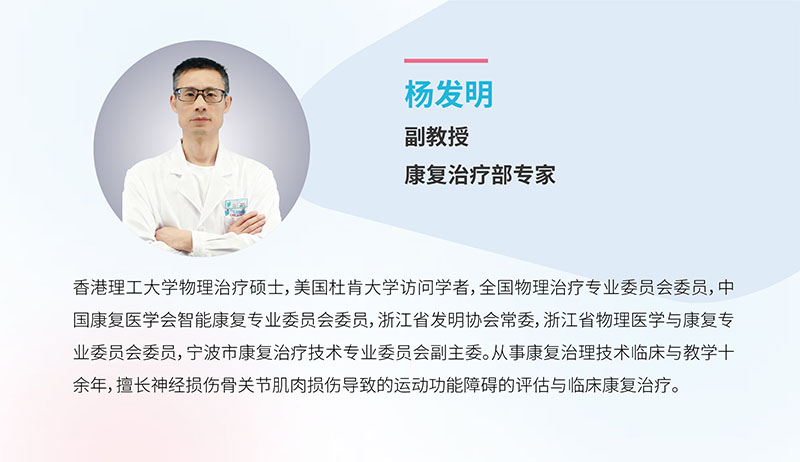 杨发明
副教授
康复治疗部专家

香港理工大学物理治疗硕士，美国杜肯大学访问学者，全国物理治疗专业委员会委员，中国康复医学会智能康复专业委员会委员，浙江省发明协会常委，浙江省物理医学与康复专业委员会委员，宁波市康复治疗技术专业委员会副主委。从事康复治理技术临床与教学十余年，擅长神经损伤骨关节肌肉损伤导致的运动功能障碍的评估与临床康复治疗。